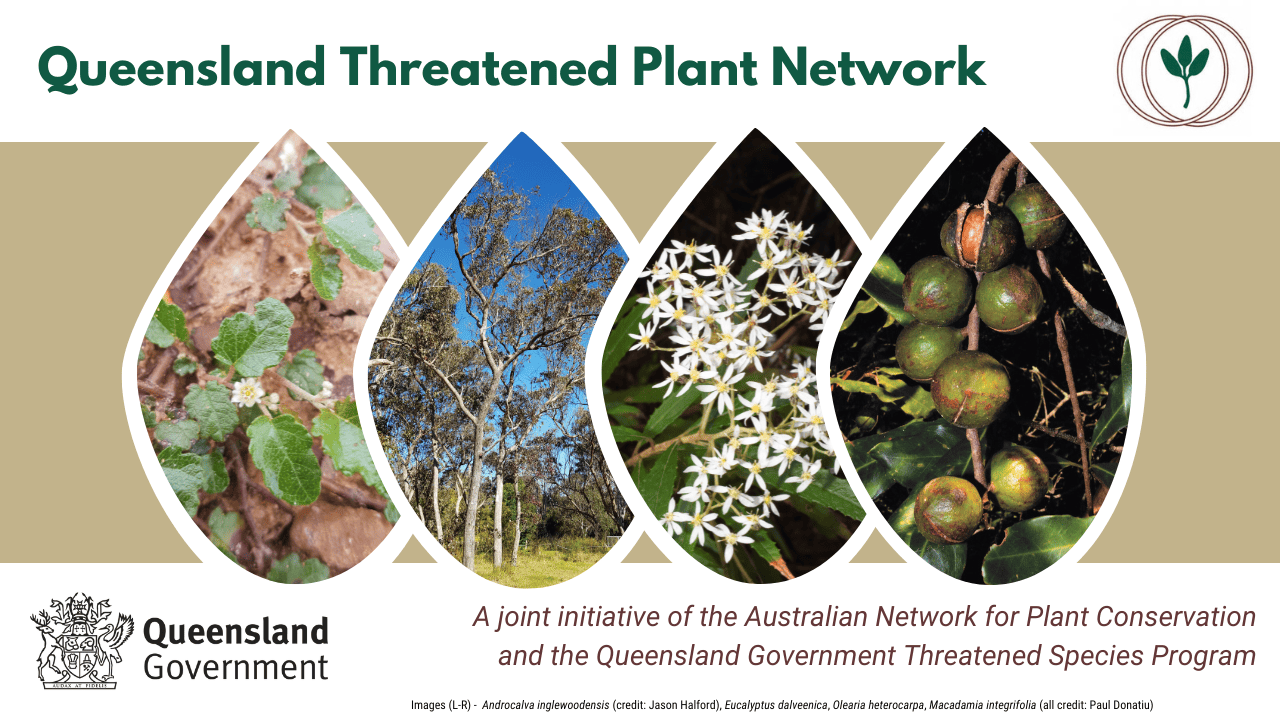 Queensland Threatened Plant Network

AUDAX AT FIDELIS

Queensland Government

A joint initiative of the Australian Network for Plant Conservation and the Queensland Government Threatened Species Program

Images (L-R) - Androcalva inglewoodensis (credit: Jason Halford), Eucalyptus dalveenica, Olearia heterocarpa, Macadamia integrifolia (all credit: Paul Donatiu)